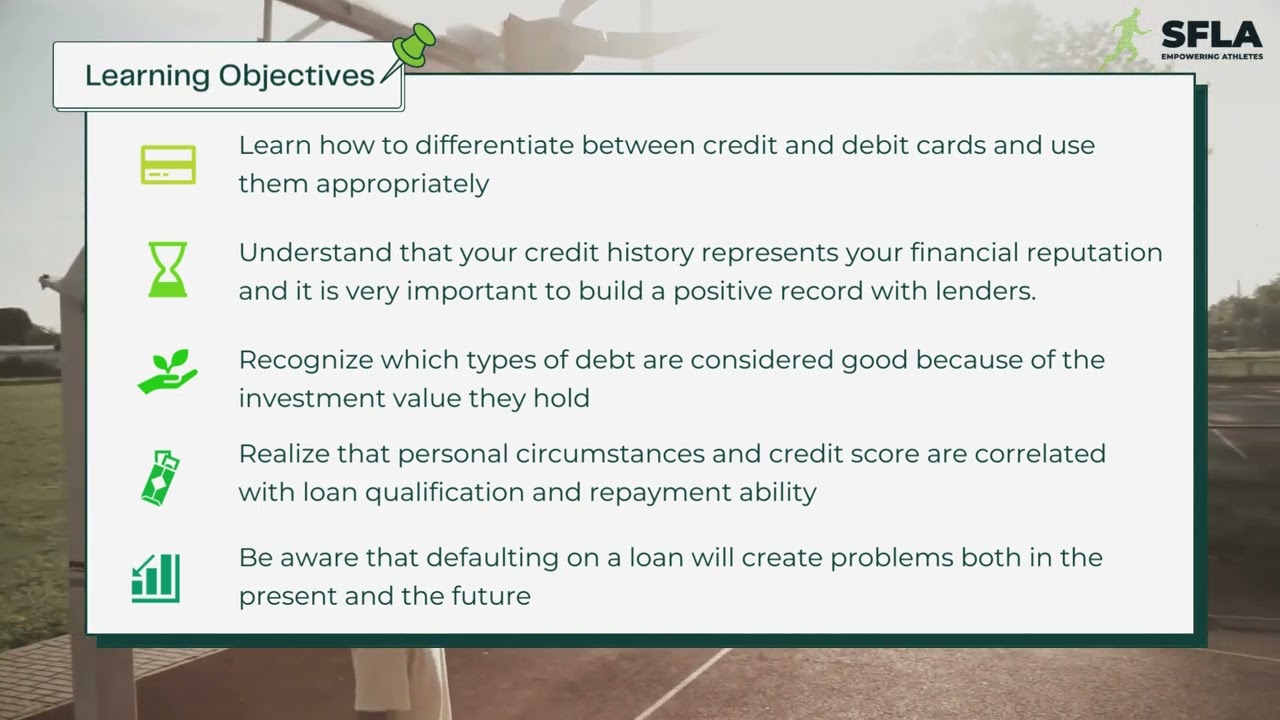 SFLA
EMPOWERING ATHLETES

Learning Objectives

Learn how to differentiate between credit and debit cards and use them appropriately

Understand that your credit history represents your financial reputation and it is very important to build a positive record with lenders.

Recognize which types of debt are considered good because of the investment value they hold

Realize that personal circumstances and credit score are correlated with loan qualification and repayment ability

Be aware that defaulting on a loan will create problems both in the present and the future